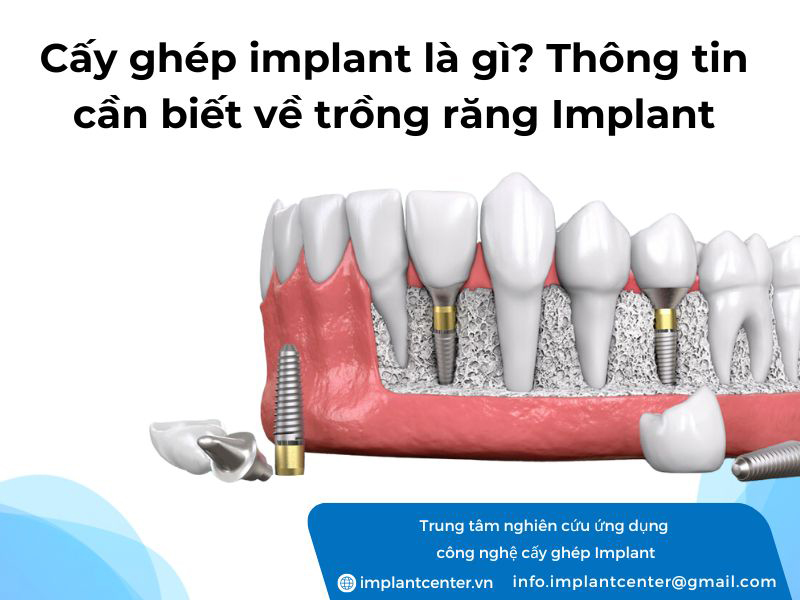 Cấy ghép implant là gì? Thông tin cần biết về trồng răng Implant

Trung tâm nghiên cứu ứng dụng
công nghệ cấy ghép Implant

implantcenter.vn info.implantcenter@gmail.com